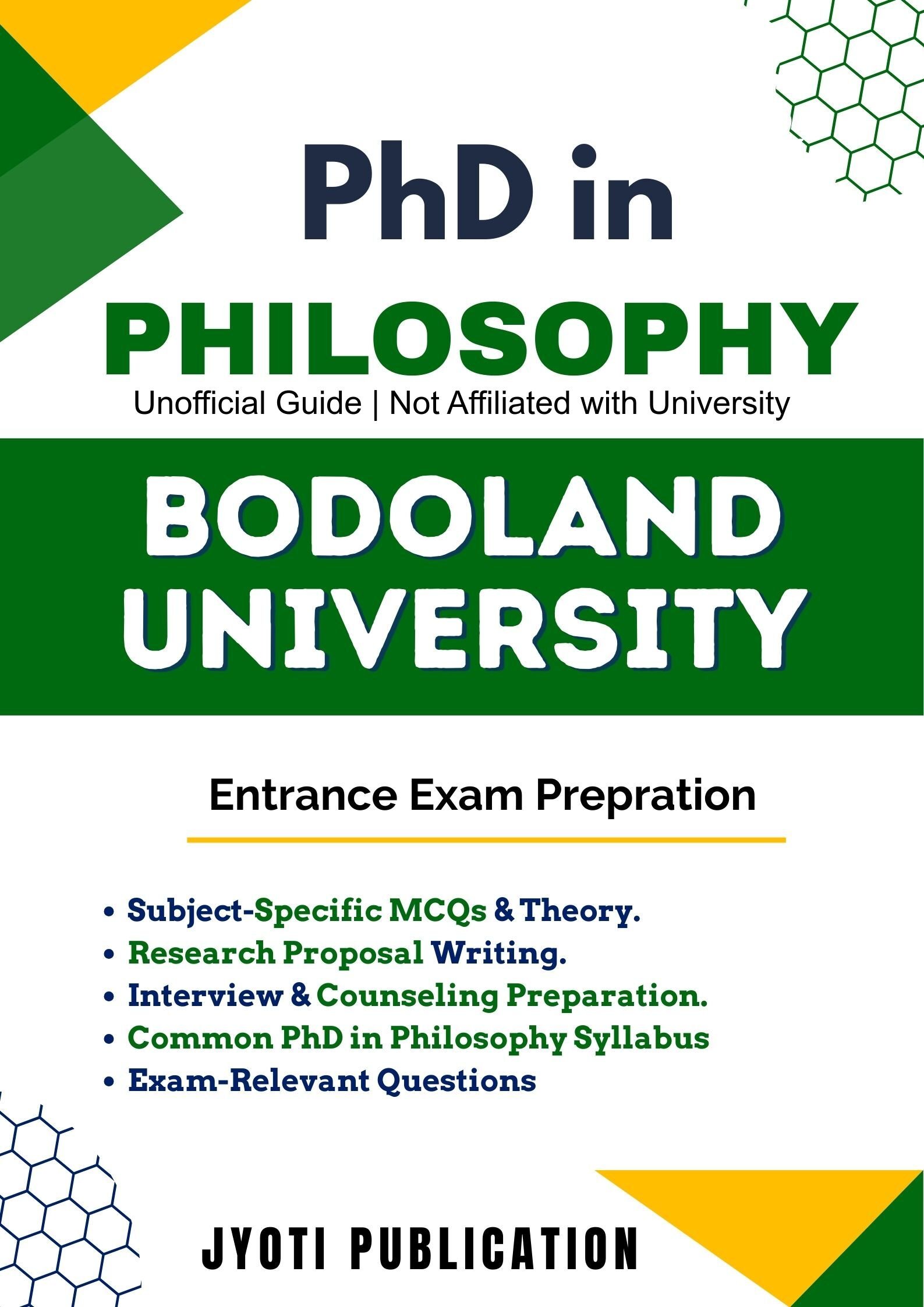 PhD in
PHILOSOPHY
Unofficial Guide | Not Affiliated with University

BODOLAND UNIVERSITY

Entrance Exam Prepration

• Subject-Specific MCQs & Theory.
• Research Proposal Writing.
• Interview & Counseling Preparation.
• Common PhD in Philosophy Syllabus
• Exam-Relevant Questions

JYOTI PUBLICATION